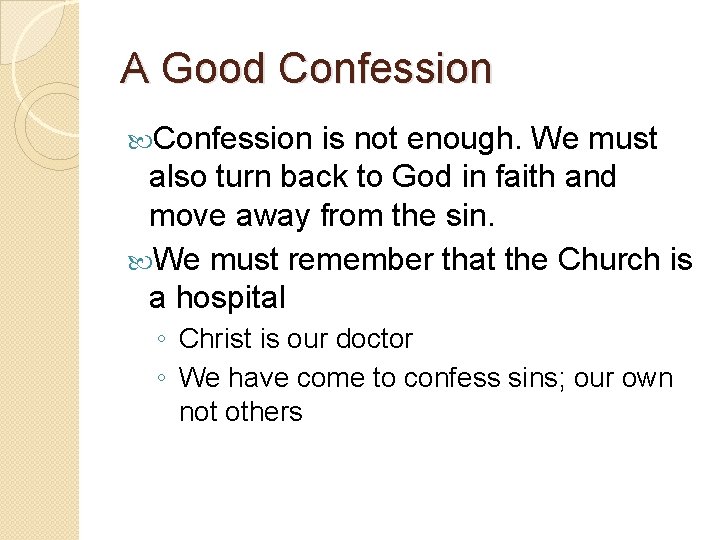 A Good Confession

Confession is not enough. We must also turn back to God in faith and move away from the sin.

We must remember that the Church is a hospital

◦ Christ is our doctor

◦ We have come to confess sins; our own not others